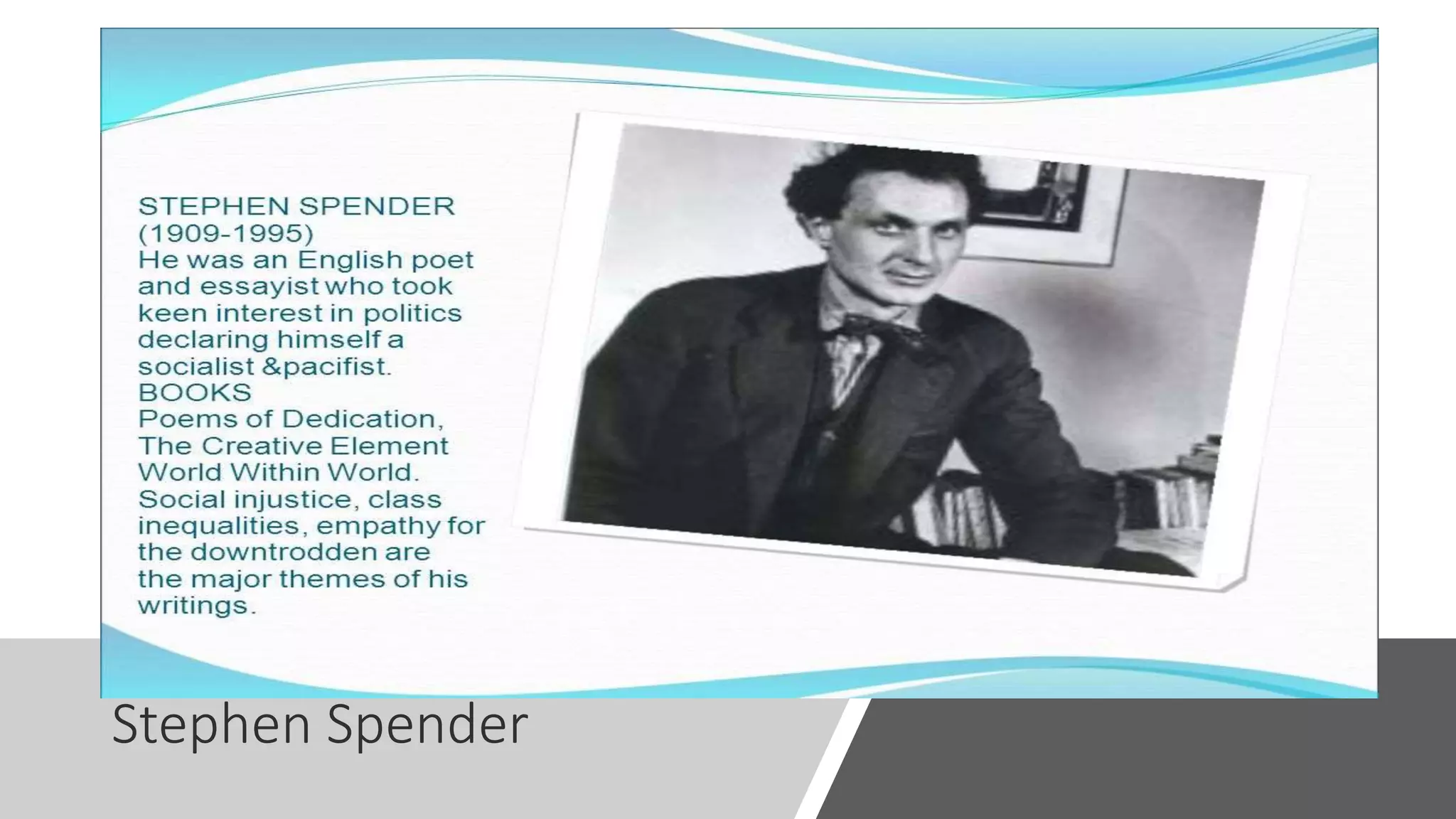 STEPHEN SPENDER
(1909-1995)
He was an English poet and essayist who took keen interest in politics declaring himself a socialist &pacifist.
BOOKS
Poems of Dedication,
The Creative Element
World Within World.
Social injustice, class inequalities, empathy for the downtrodden are the major themes of his writings.

Stephen Spender